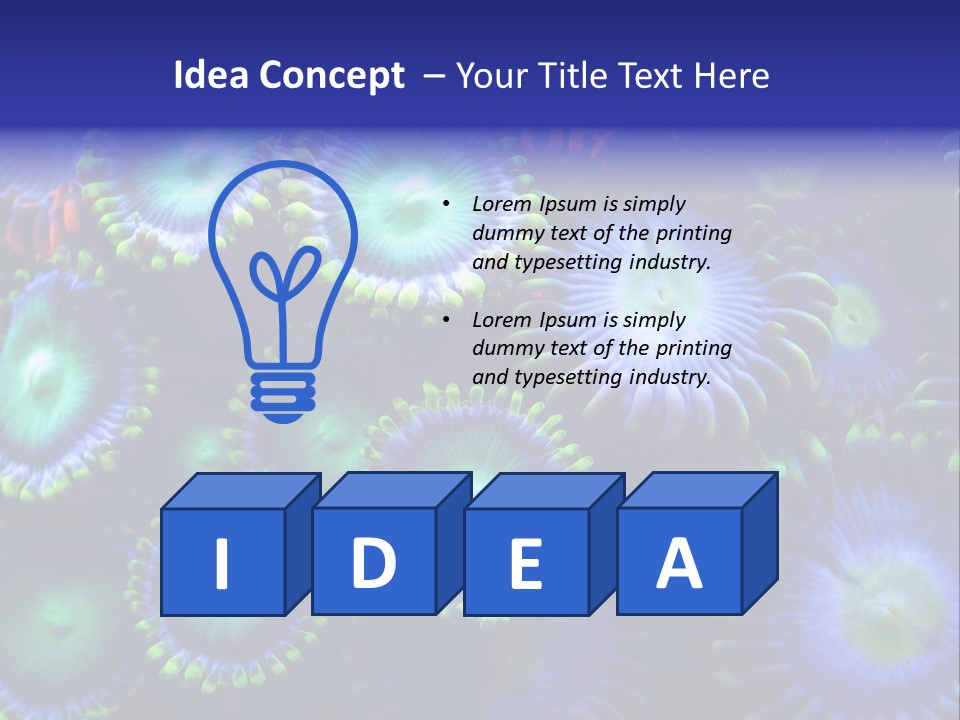 Idea Concept – Your Title Text Here

• Lorem Ipsum is simply dummy text of the printing and typesetting industry.

• Lorem Ipsum is simply dummy text of the printing and typesetting industry.

I D E A